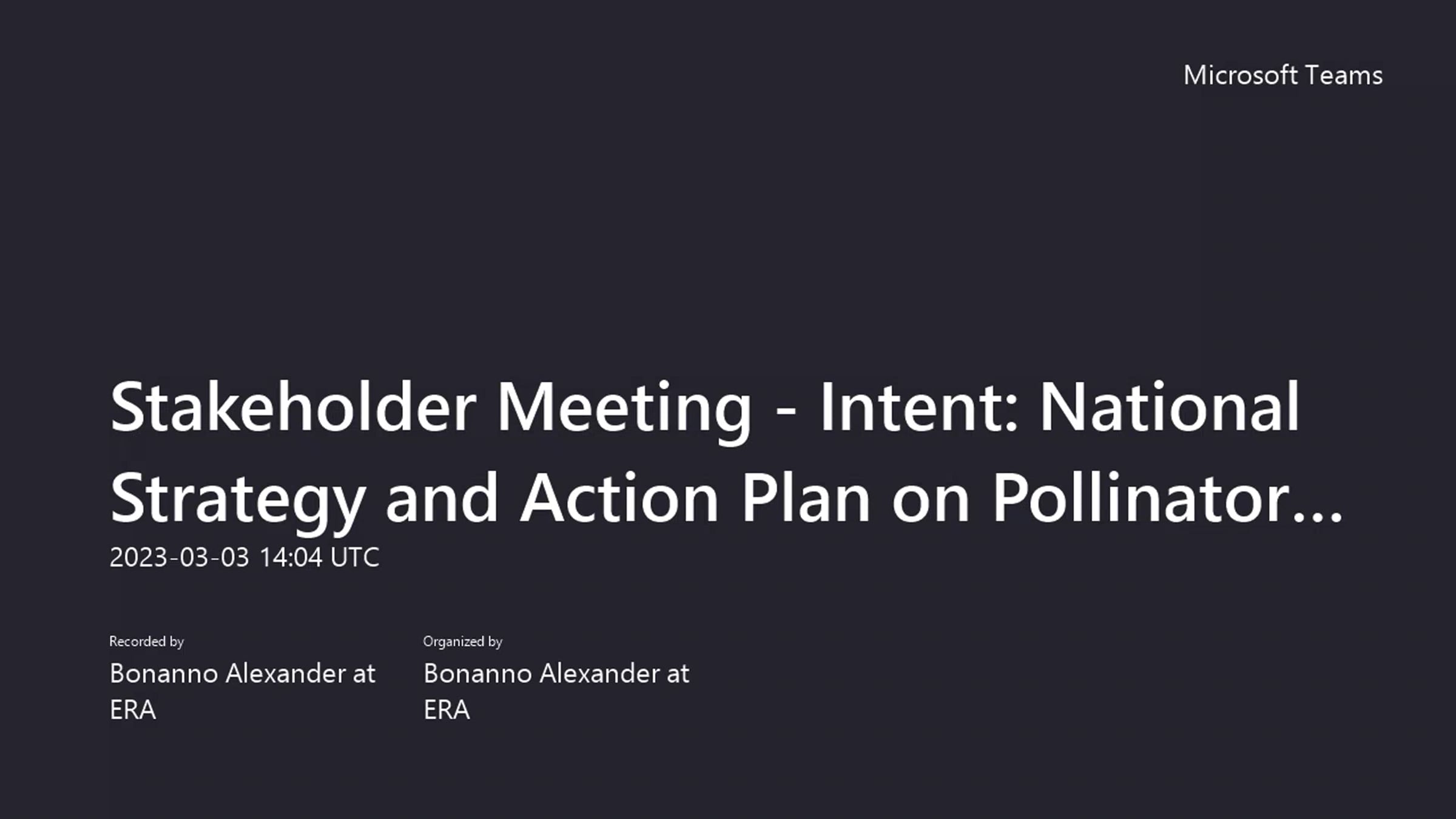 Microsoft Teams

Stakeholder Meeting - Intent: National Strategy and Action Plan on Pollinator...

2023-03-03 14:04 UTC

Recorded by
Bonanno Alexander at ERA

Organized by
Bonanno Alexander at ERA